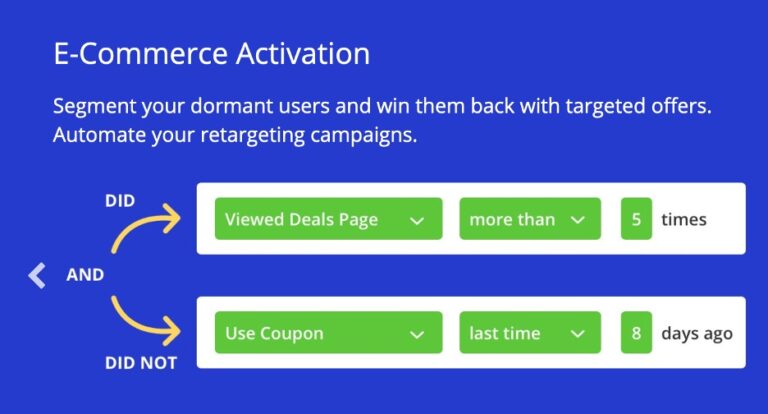 E-Commerce Activation

Segment your dormant users and win them back with targeted offers. Automate your retargeting campaigns.

DID

Viewed Deals Page more than 5 times

AND

Use Coupon last time 8 days ago

DID NOT